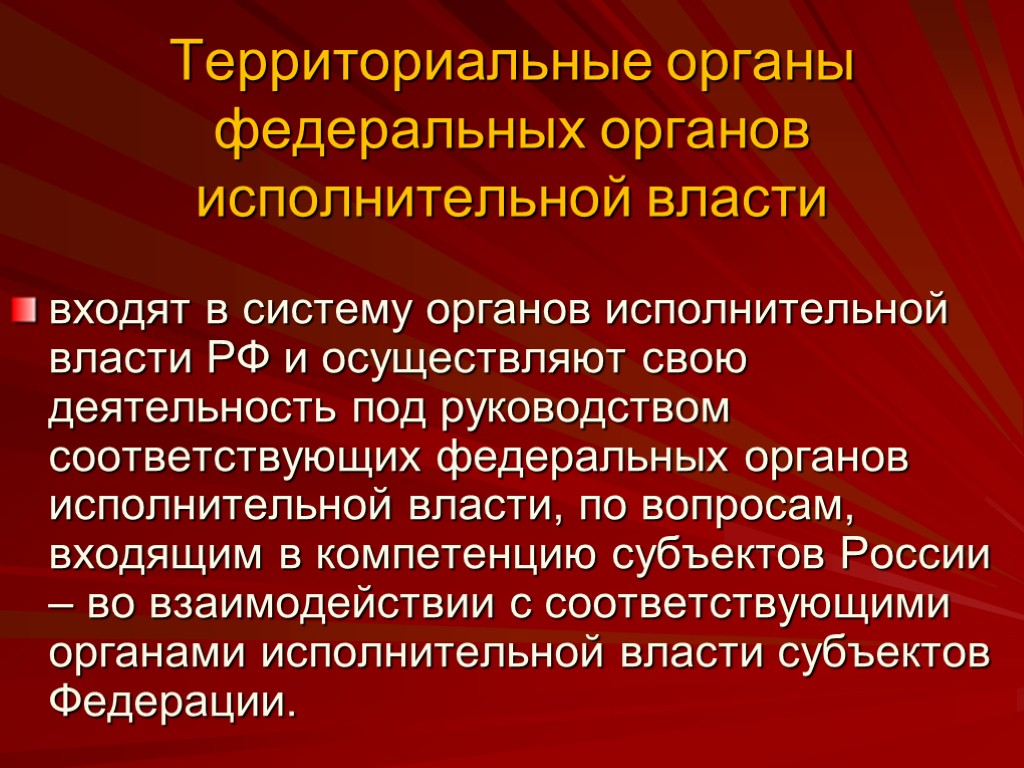 Территориальные органы федеральных органов исполнительной власти

входят в систему органов исполнительной власти РФ и осуществляют свою деятельность под руководством соответствующих федеральных органов исполнительной власти, по вопросам, входящим в компетенцию субъектов России – во взаимодействии с соответствующими органами исполнительной власти субъектов Федерации.